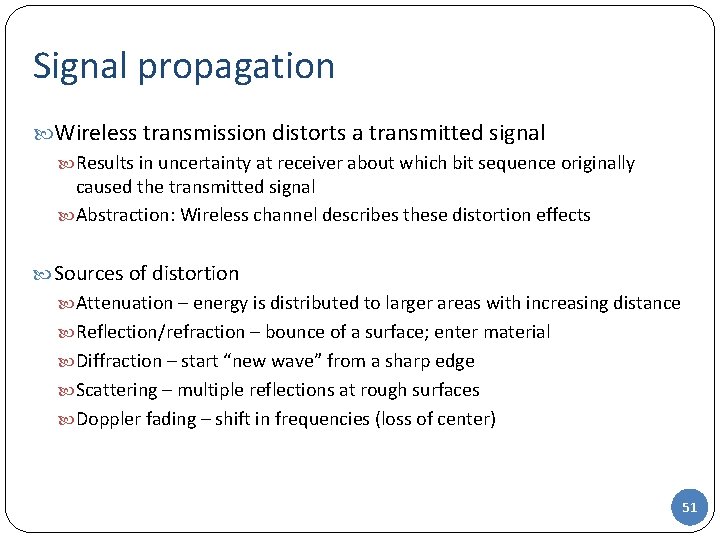 Signal propagation

Wireless transmission distorts a transmitted signal

Results in uncertainty at receiver about which bit sequence originally caused the transmitted signal

Abstraction: Wireless channel describes these distortion effects

Sources of distortion

Attenuation – energy is distributed to larger areas with increasing distance

Reflection/refraction – bounce of a surface; enter material

Diffraction – start “new wave” from a sharp edge

Scattering – multiple reflections at rough surfaces

Doppler fading – shift in frequencies (loss of center)

51